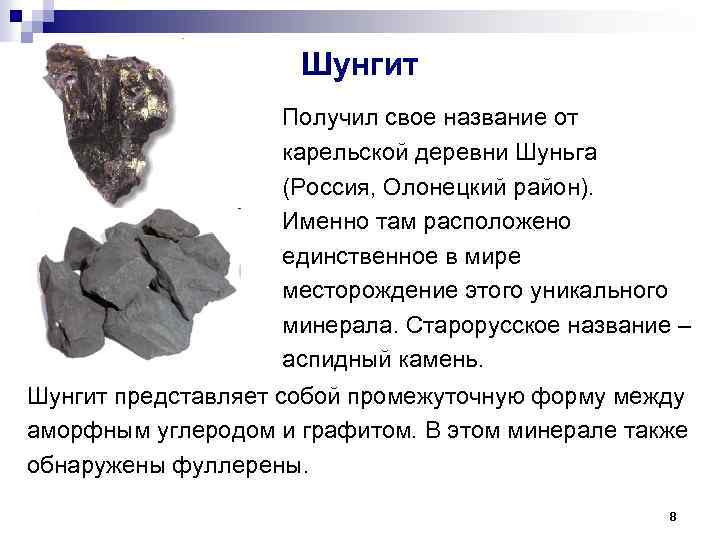 Шунгит

Получил свое название от карельской деревни Шуньга (Россия, Олонецкий район). Именно там расположено единственное в мире месторождение этого уникального минерала. Старорусское название – аспидный камень.

Шунгит представляет собой промежуточную форму между аморфным углеродом и графитом. В этом минерале также обнаружены фуллерены.

8